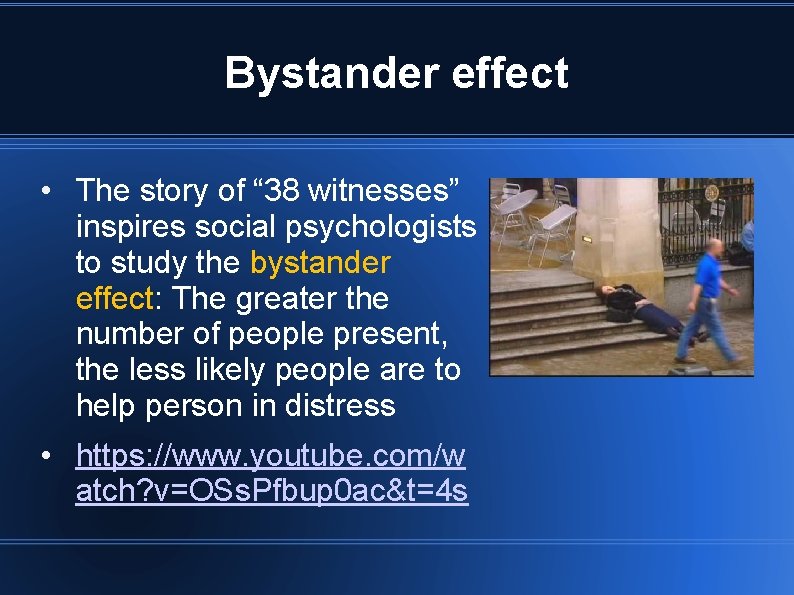 Bystander effect

• The story of “38 witnesses” inspires social psychologists to study the bystander effect: The greater the number of people present, the less likely people are to help person in distress

• https://www.youtube.com/watch?v=OSsPfbup0ac&t=4s